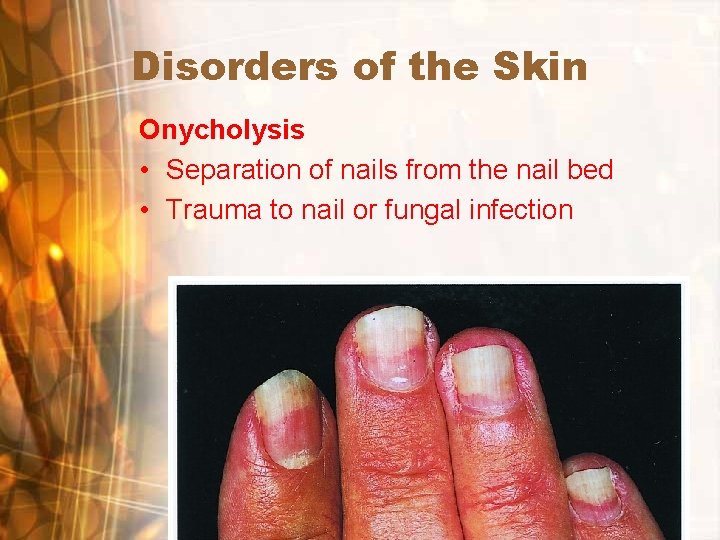 Disorders of the Skin

Onycholysis

• Separation of nails from the nail bed
• Trauma to nail or fungal infection